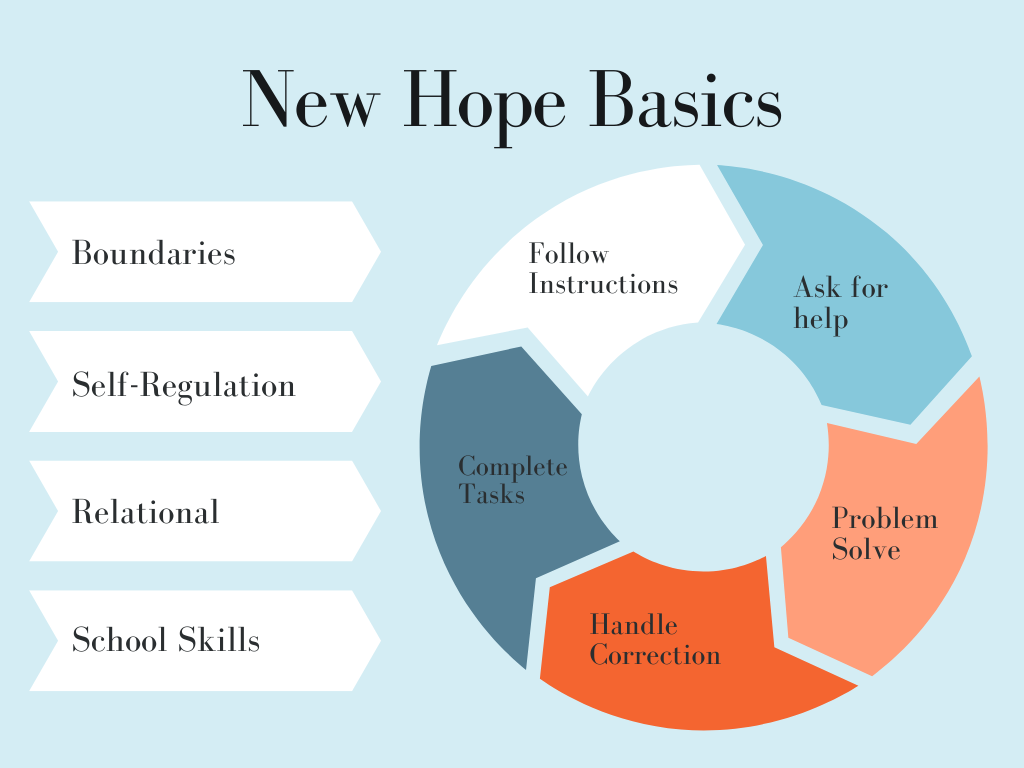 New Hope Basics

Boundaries

Self-Regulation

Relational

School Skills

Follow Instructions

Ask for help

Problem Solve

Handle Correction

Complete Tasks